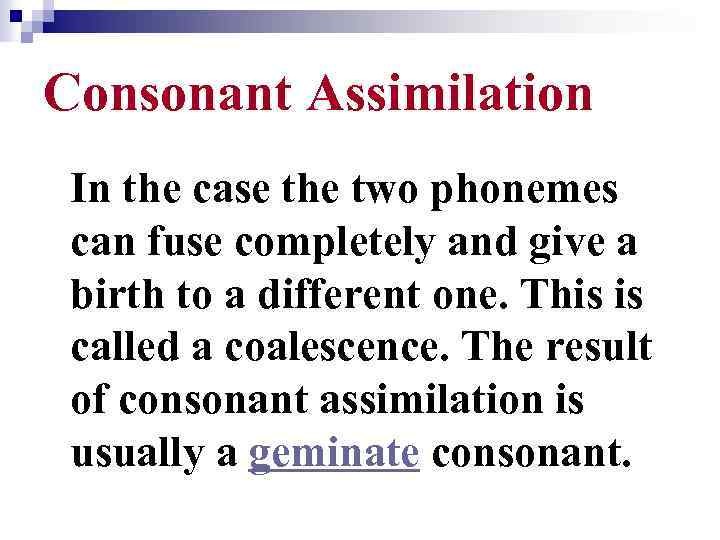 Consonant Assimilation

In the case the two phonemes can fuse completely and give a birth to a different one. This is called a coalescence. The result of consonant assimilation is usually a geminate consonant.